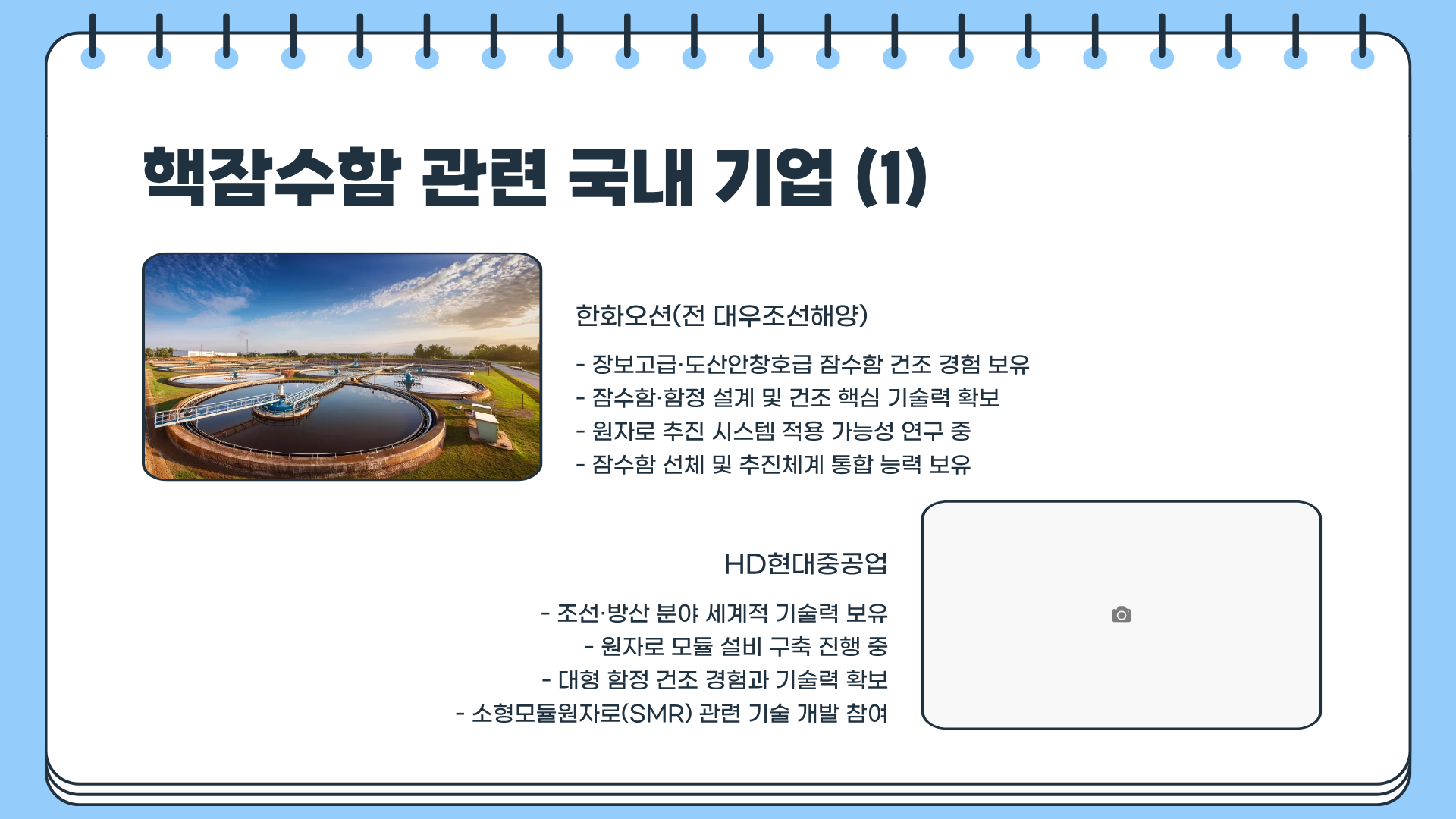 핵잠수함 관련 국내 기업 (1)

한화오션(전 대우조선해양)

- 장보고급·도산안창호급 잠수함 건조 경험 보유
- 잠수함·함정 설계 및 건조 핵심 기술력 확보
- 원자로 추진 시스템 적용 가능성 연구 중
- 잠수함 선체 및 추진체계 통합 능력 보유

HD현대중공업

- 조선·방산 분야 세계적 기술력 보유
- 원자로 모듈 설비 구축 진행 중
- 대형 함정 건조 경험과 기술력 확보
- 소형모듈원자로(SMR) 관련 기술 개발 참여